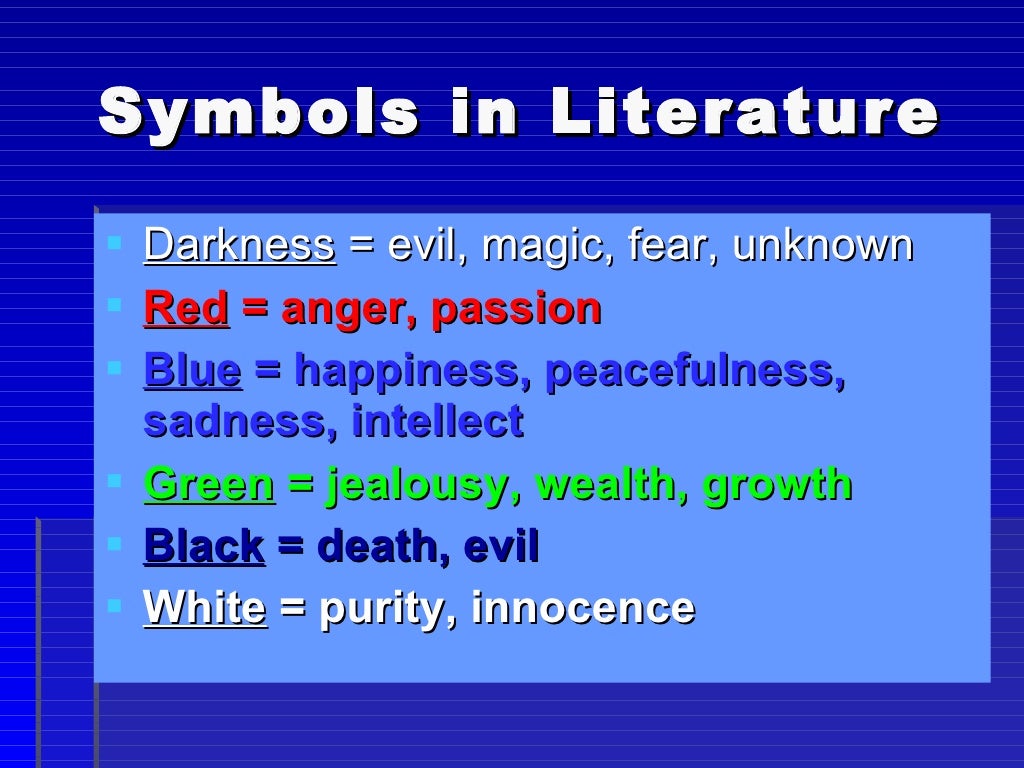 Symbols in Literature

- Darkness = evil, magic, fear, unknown
- Red = anger, passion
- Blue = happiness, peacefulness, sadness, intellect
- Green = jealousy, wealth, growth
- Black = death, evil
- White = purity, innocence